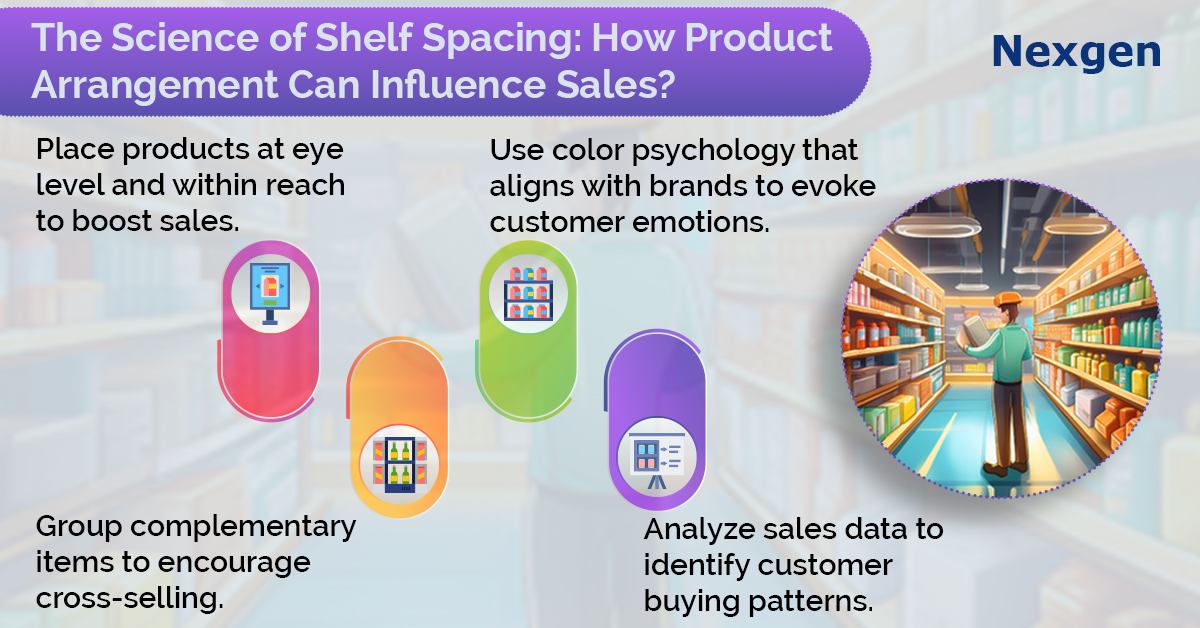 The Science of Shelf Spacing: How Product Arrangement Can Influence Sales?

Nexgen

Place products at eye level and within reach to boost sales.

Use color psychology that aligns with brands to evoke customer emotions.

Group complementary items to encourage cross-selling.

Analyze sales data to identify customer buying patterns.